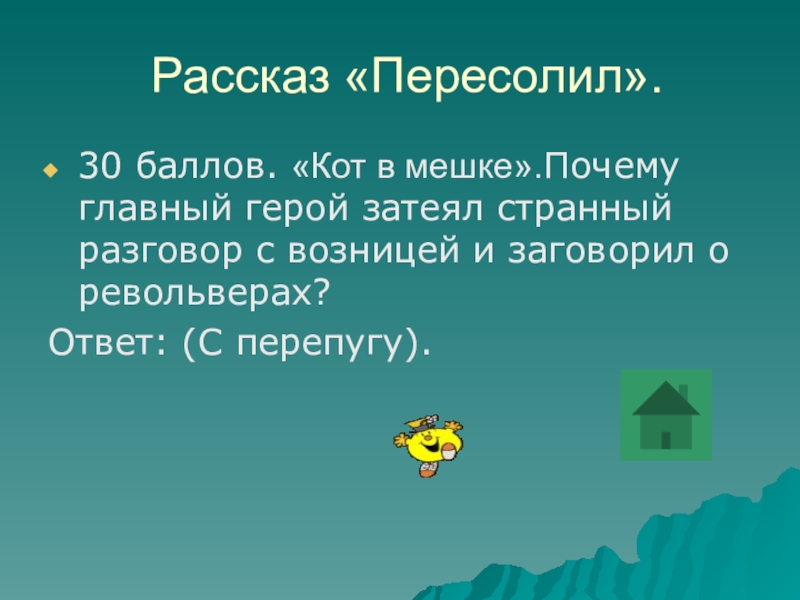 Рассказ «Пересолил».

30 баллов. «Кот в мешке».Почему главный герой затеял странный разговор с возницей и заговорил о револьверах?

Ответ: (С перепугу).